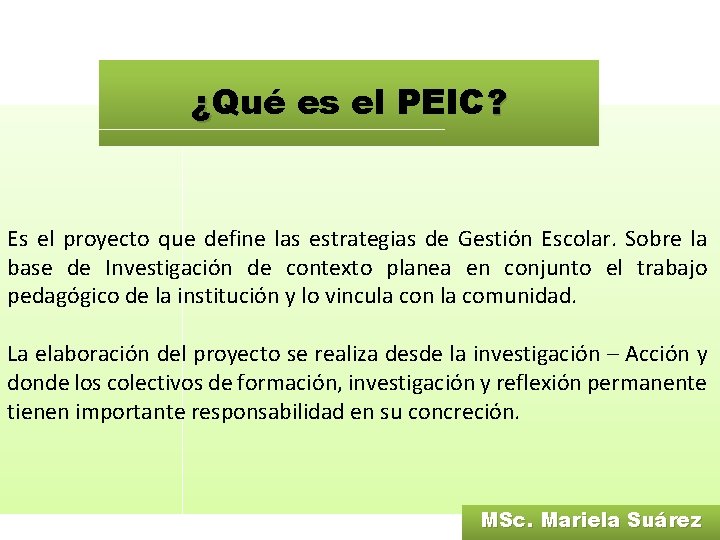 ¿Qué es el PEIC?

Es el proyecto que define las estrategias de Gestión Escolar. Sobre la base de Investigación de contexto planea en conjunto el trabajo pedagógico de la institución y lo vincula con la comunidad.

La elaboración del proyecto se realiza desde la investigación – Acción y donde los colectivos de formación, investigación y reflexión permanente tienen importante responsabilidad en su concreción.

MSc. Mariela Suárez